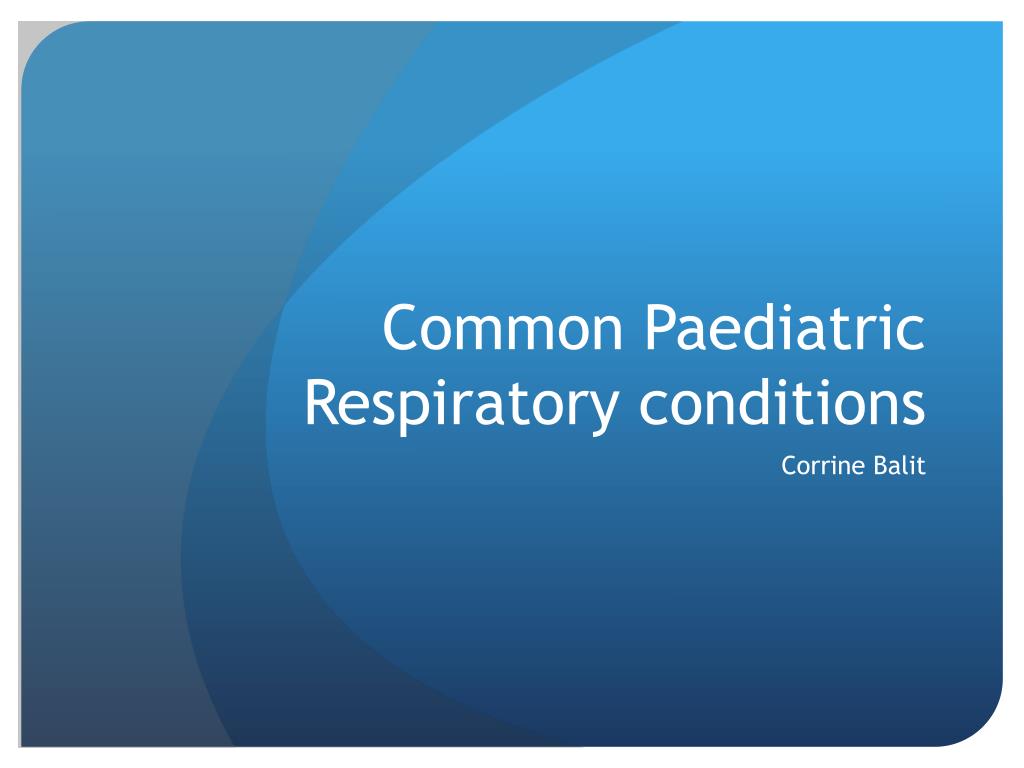 Common Paediatric Respiratory conditions

Corrine Balit